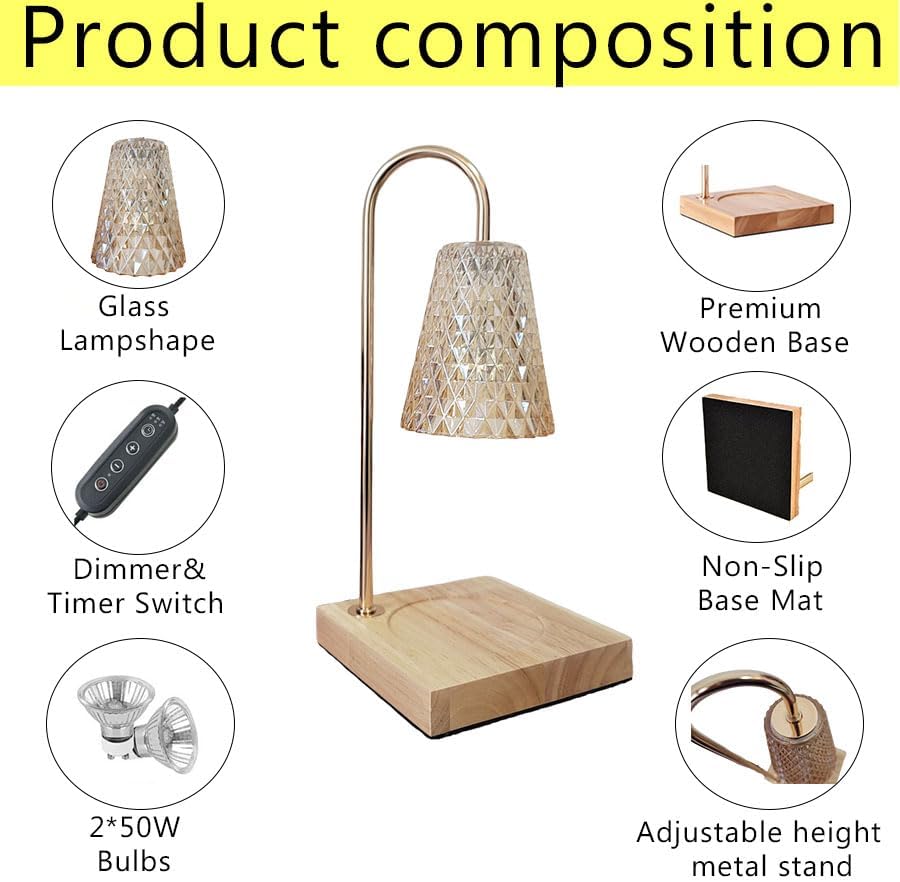 Product composition

Glass Lampshape

Dimmer& Timer Switch

2*50W Bulbs

Premium Wooden Base

Non-Slip Base Mat

Adjustable height metal stand